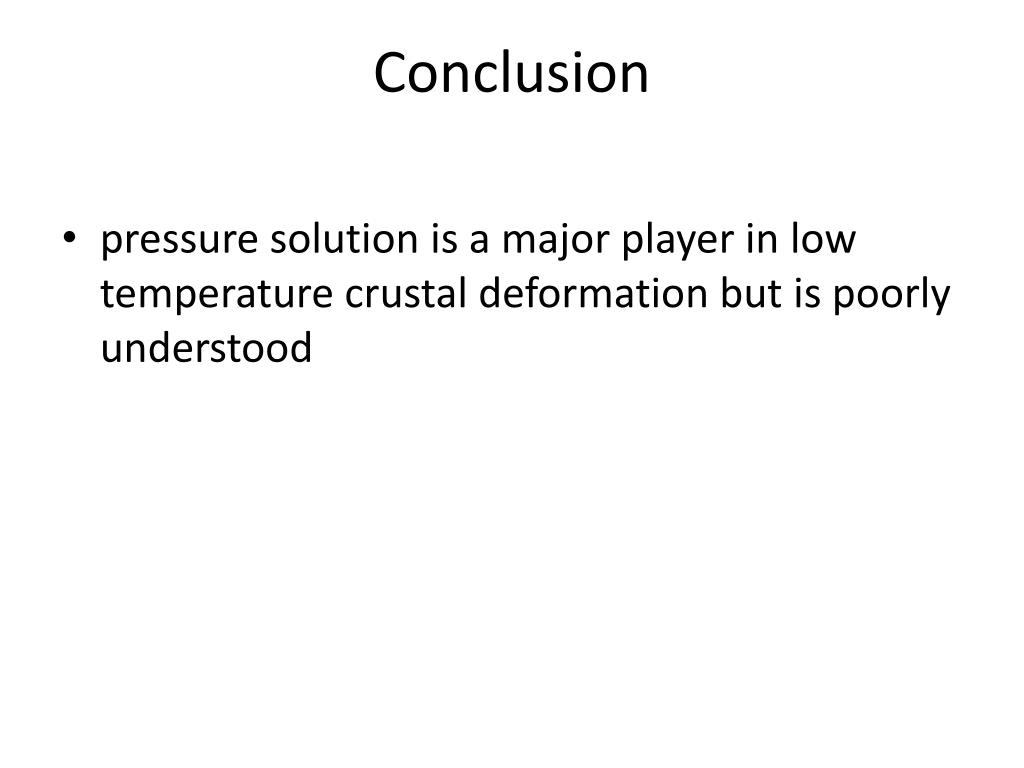 Conclusion

• pressure solution is a major player in low temperature crustal deformation but is poorly understood